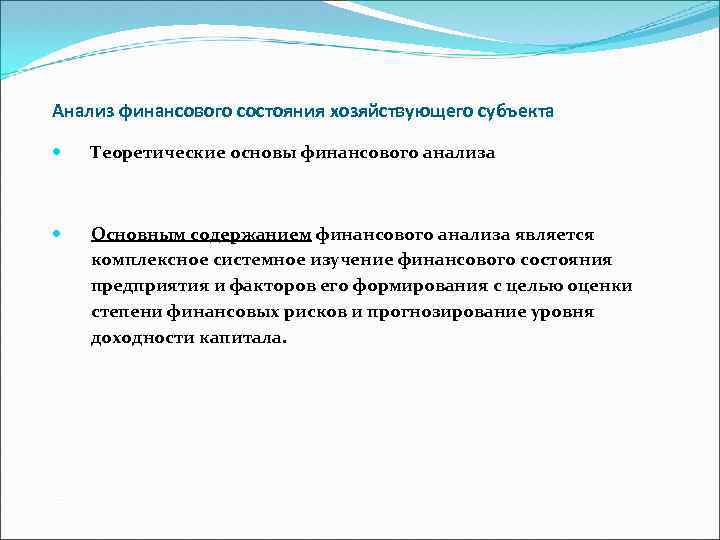 Анализ финансового состояния хозяйствующего субъекта

Теоретические основы финансового анализа

Основным содержанием финансового анализа является комплексное системное изучение финансового состояния предприятия и факторов его формирования с целью оценки степени финансовых рисков и прогнозирование уровня доходности капитала.